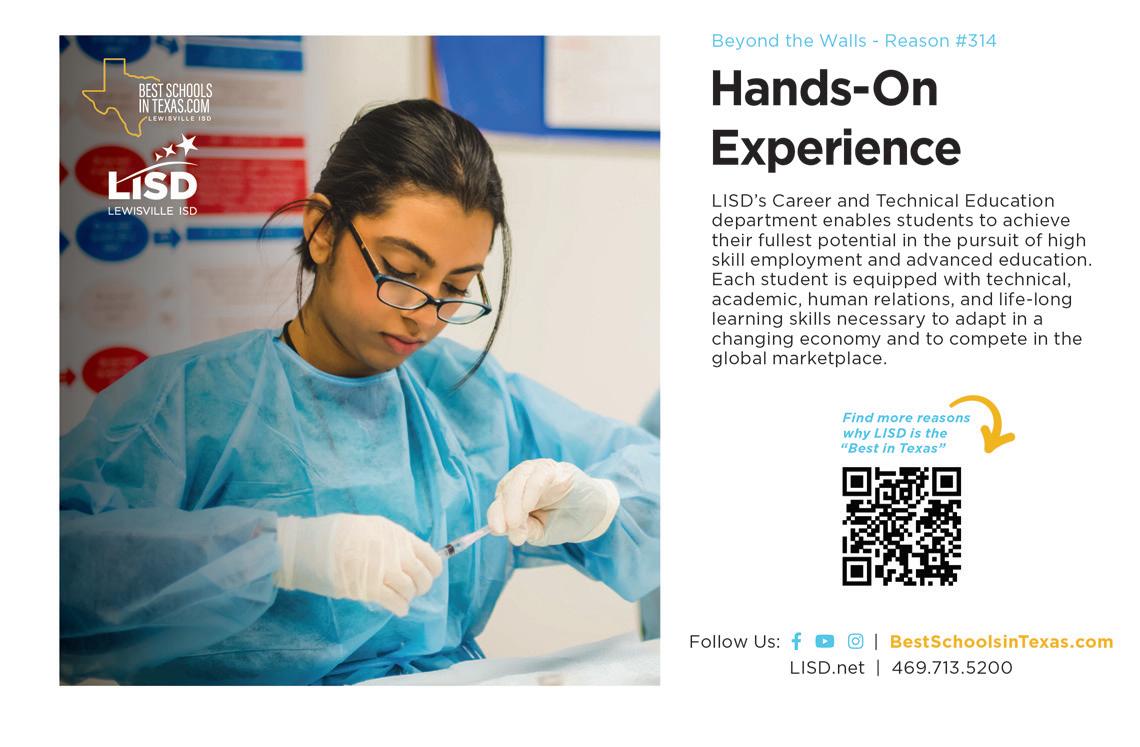 BEST SCHOOLS IN TEXAS.COM
LEWISVILLE ISD

LISD
LEWISVILLE ISD

Beyond the Walls - Reason #314

Hands-On Experience

LISD's Career and Technical Education department enables students to achieve their fullest potential in the pursuit of high skill employment and advanced education. Each student is equipped with technical, academic, human relations, and life-long learning skills necessary to adapt in a changing economy and to compete in the global marketplace.

Find more reasons why LISD is the "Best in Texas"

Follow Us: | BestSchoolsinTexas.com
LISD.net | 469.713.5200